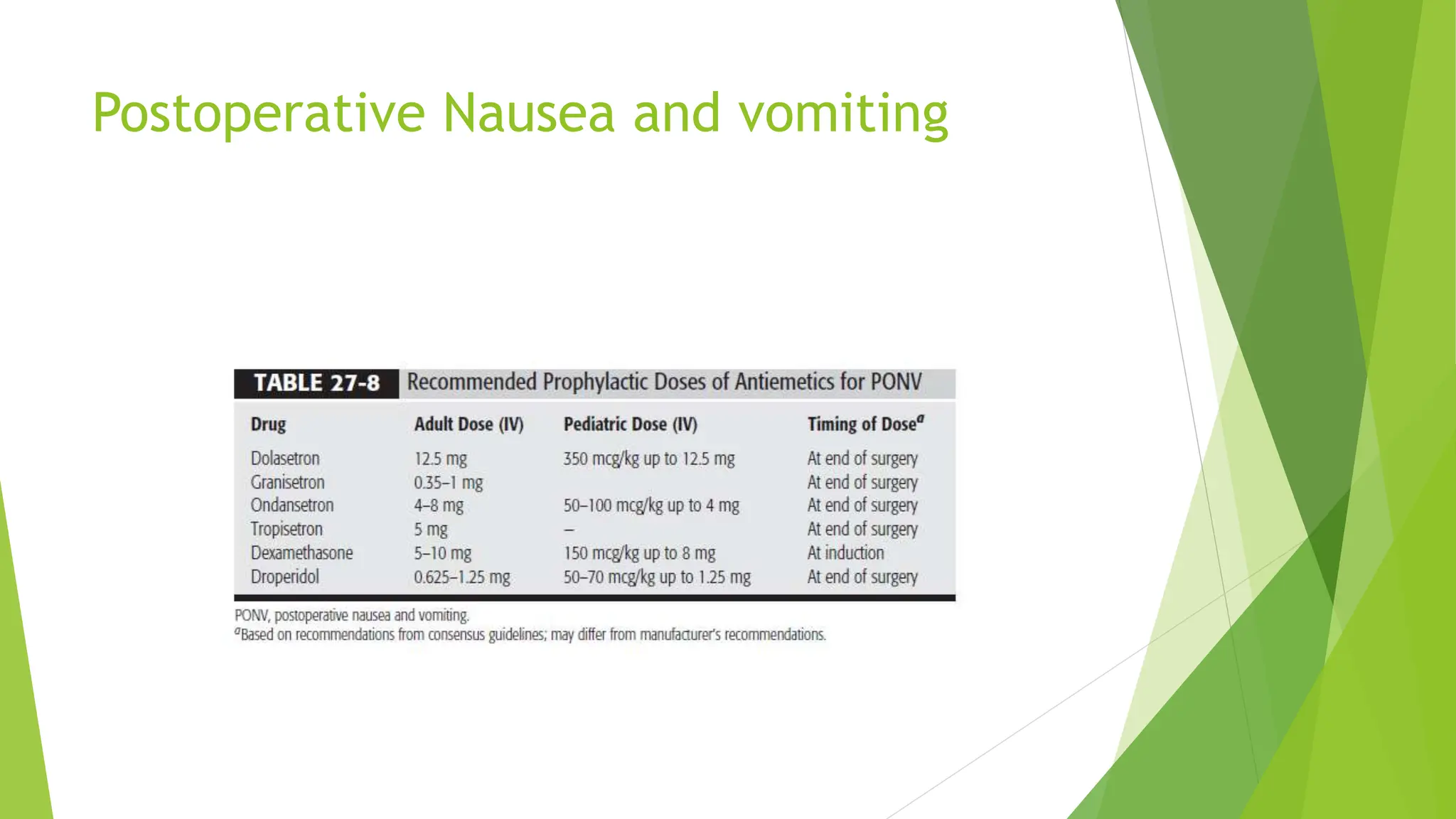 Postoperative Nausea and vomiting

TABLE 27-8 Recommended Prophylactic Doses of Antiemetics for PONV

| Drug | Adult Dose (IV) | Pediatric Dose (IV) | Timing of Dose$^a$ |
|---|---|---|---|
| Dolasetron | 12.5 mg | 350 mcg/kg up to 12.5 mg | At end of surgery |
| Granisetron | 0.35–1 mg | | At end of surgery |
| Ondansetron | 4–8 mg | 50–100 mcg/kg up to 4 mg | At end of surgery |
| Tropisetron | 5 mg | – | At end of surgery |
| Dexamethasone | 5–10 mg | 150 mcg/kg up to 8 mg | At induction |
| Droperidol | 0.625–1.25 mg | 50–70 mcg/kg up to 1.25 mg | At end of surgery |

PONV, postoperative nausea and vomiting.
$^a$Based on recommendations from consensus guidelines; may differ from manufacturer's recommendations.